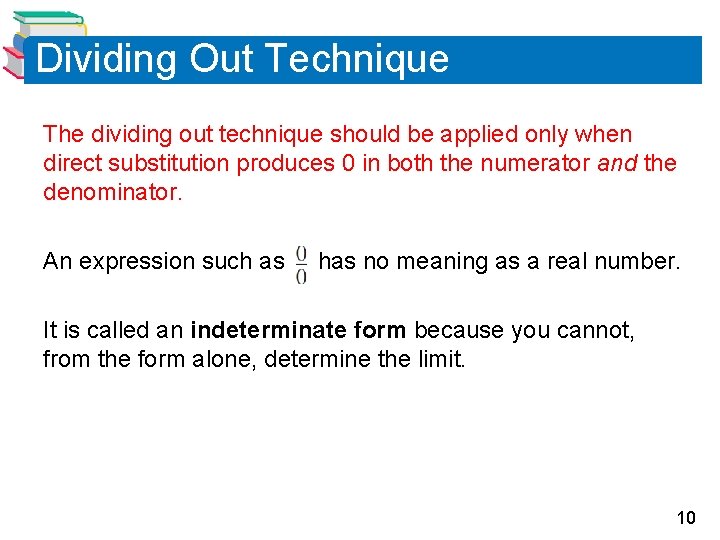 Dividing Out Technique

The dividing out technique should be applied only when direct substitution produces 0 in both the numerator and the denominator.

An expression such as $\frac{0}{0}$ has no meaning as a real number.

It is called an indeterminate form because you cannot, from the form alone, determine the limit.

10